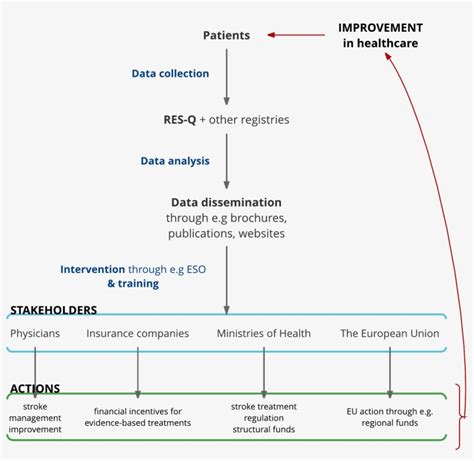 Patients

IMPROVEMENT in healthcare

Data collection

RES-Q + other registries

Data analysis

Data dissemination through e.g brochures, publications, websites

Intervention through e.g ESO & training

STAKEHOLDERS

Physicians

Insurance companies

Ministries of Health

The European Union

ACTIONS

stroke management improvement

financial incentives for evidence-based treatments

stroke treatment regulation structural funds

EU action through e.g. regional funds